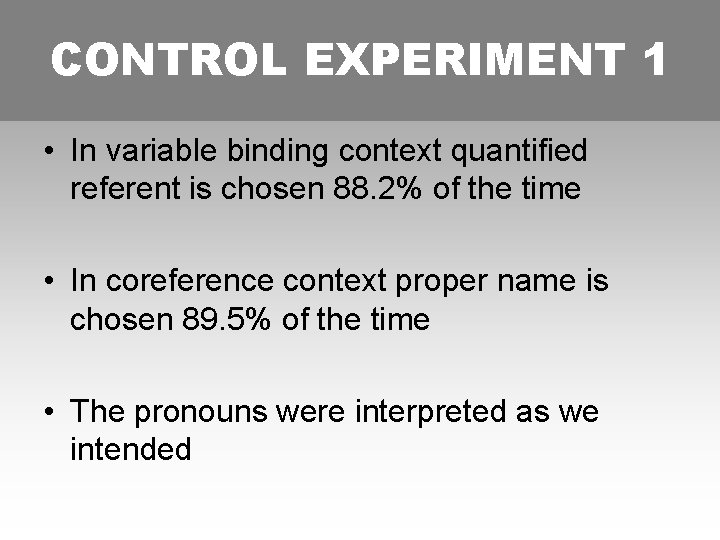 CONTROL EXPERIMENT 1

• In variable binding context quantified referent is chosen 88.2% of the time

• In coreference context proper name is chosen 89.5% of the time

• The pronouns were interpreted as we intended